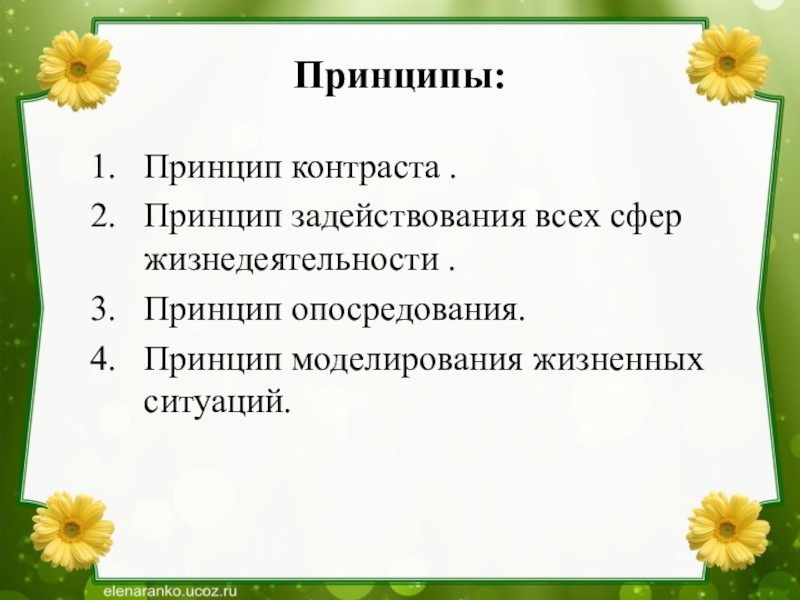 Принципы:

1. Принцип контраста .
2. Принцип задействования всех сфер жизнедеятельности .
3. Принцип опосредования.
4. Принцип моделирования жизненных ситуаций.

elenaranko.ucoz.ru